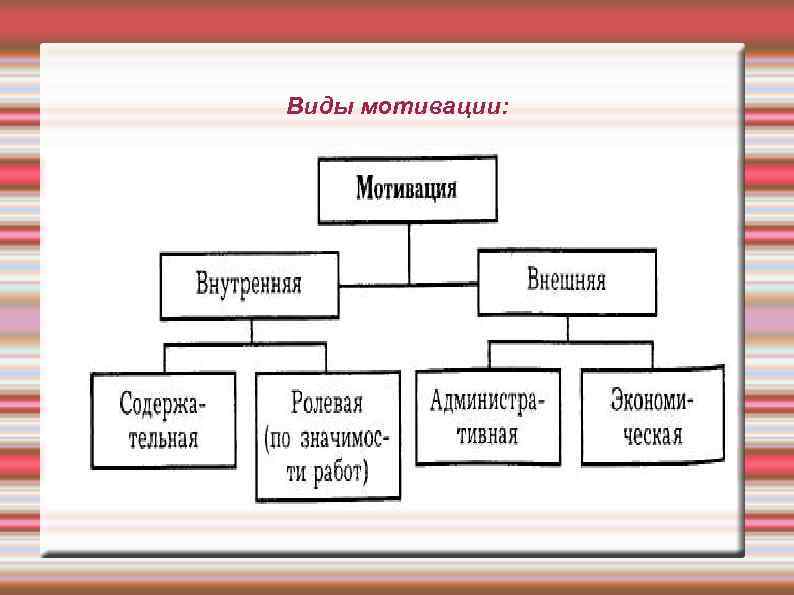 Виды мотивации:

Мотивация

Внутренняя

Внешняя

Содержательная

Ролевая (по значимости работ)

Административная

Экономическая